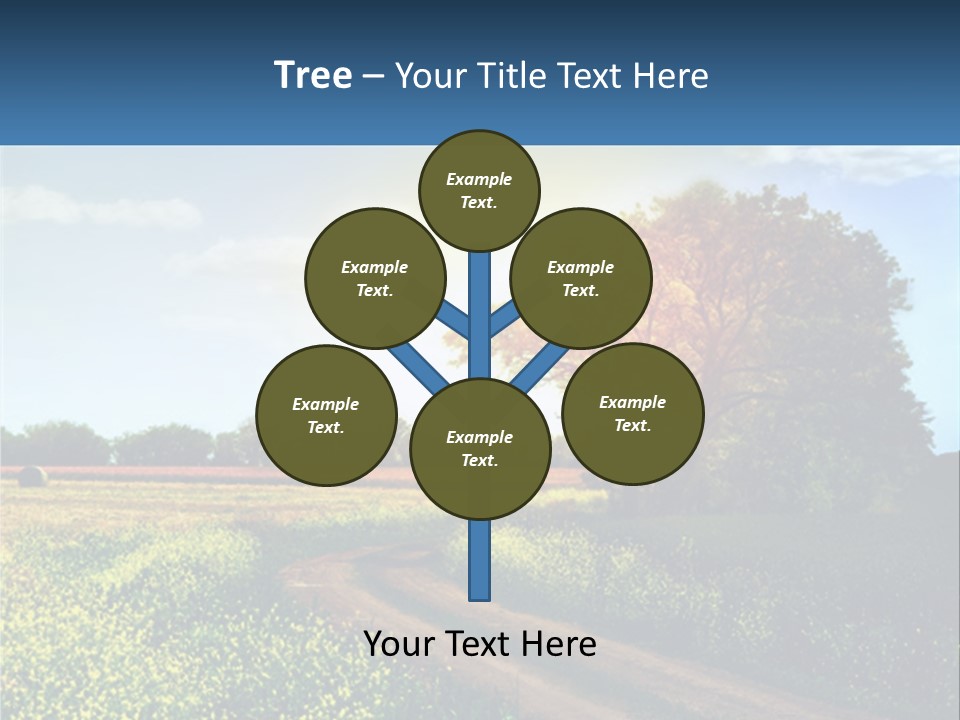 Tree – Your Title Text Here

Example Text.

Example Text.

Example Text.

Example Text.

Example Text.

Example Text.

Your Text Here